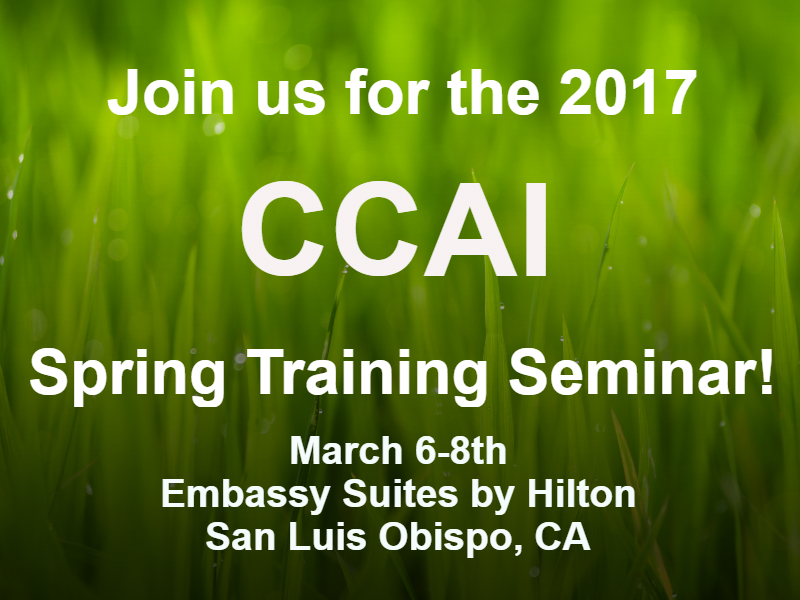 Join us for the 2017

CCAI

Spring Training Seminar!

March 6-8th
Embassy Suites by Hilton
San Luis Obispo, CA